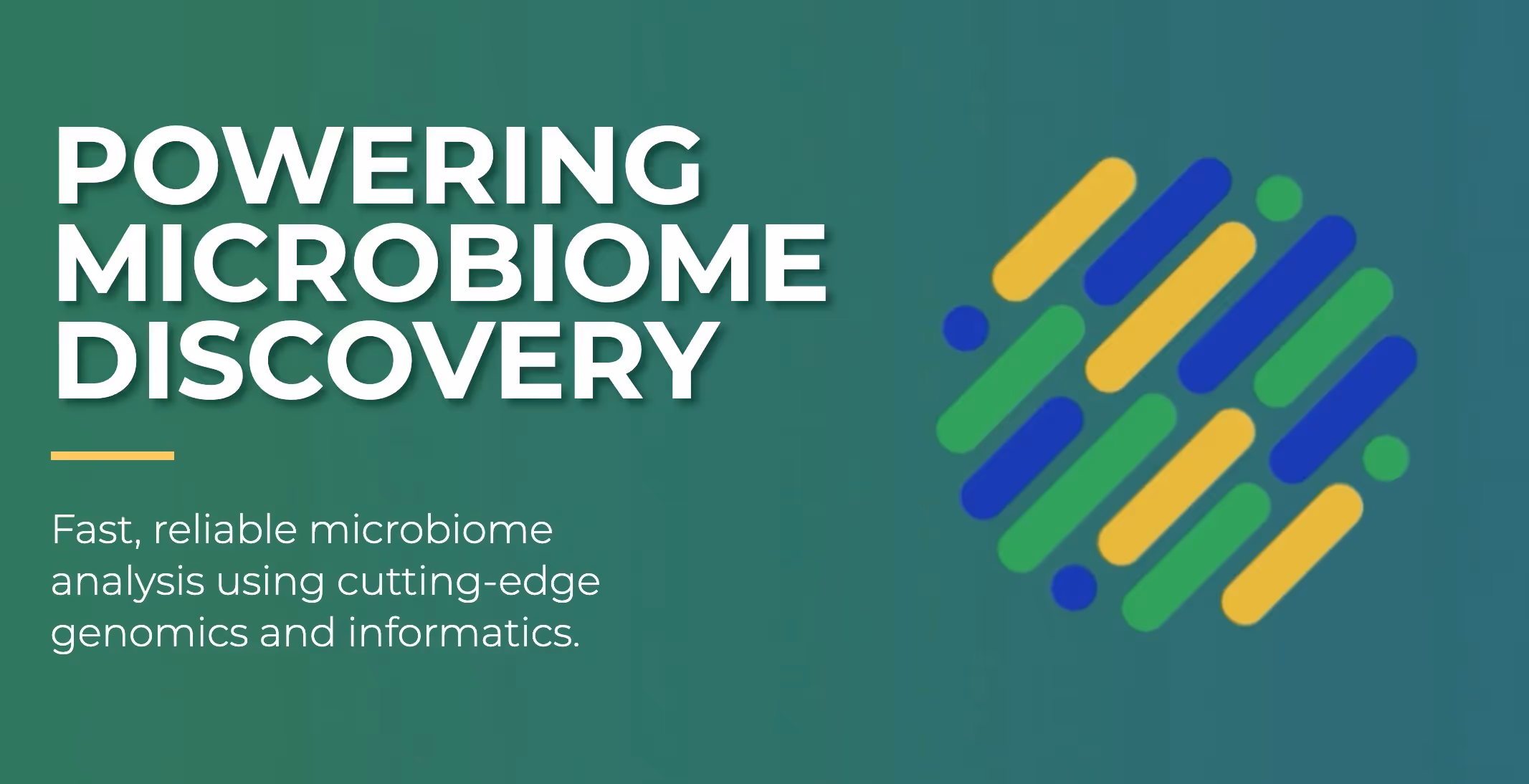 POWERING MICROBIOME DISCOVERY

Fast, reliable microbiome analysis using cutting-edge genomics and informatics.